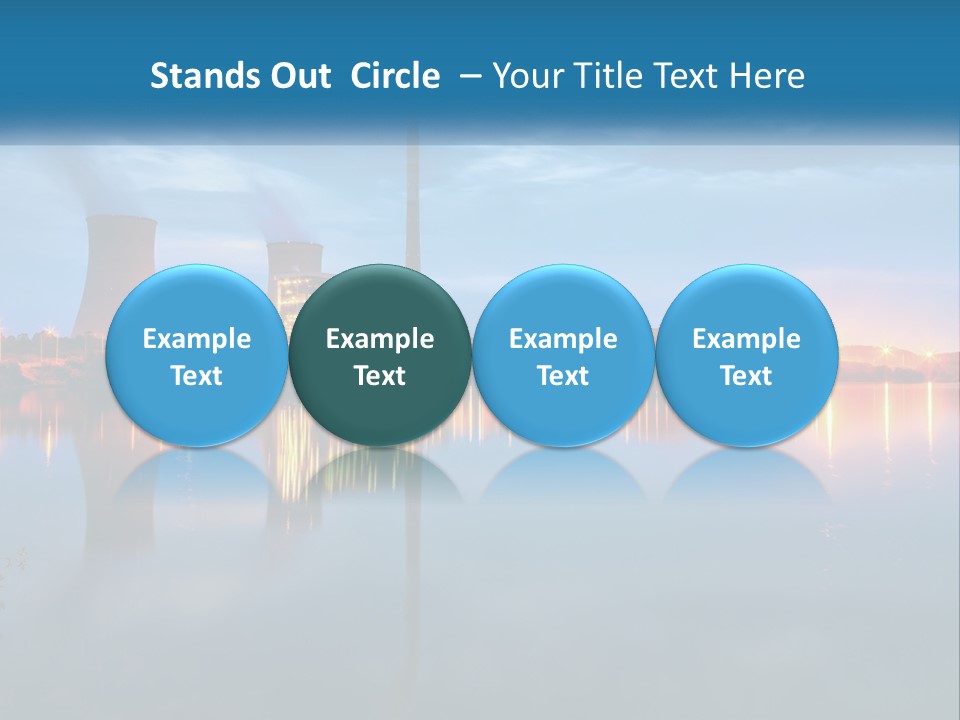 Stands Out Circle – Your Title Text Here

Example Text

Example Text

Example Text

Example Text